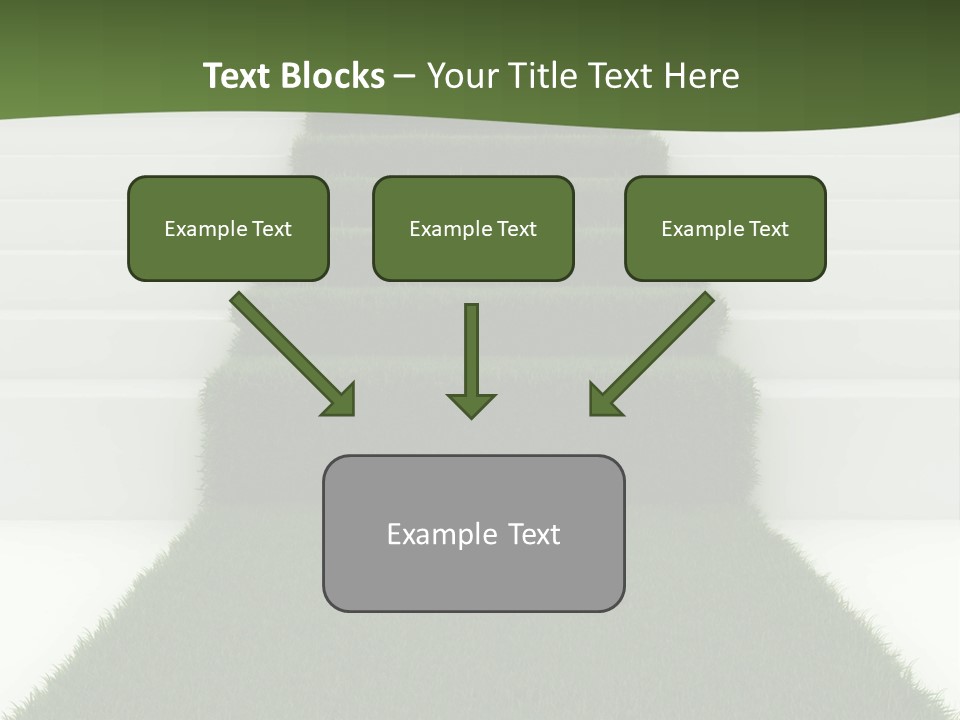 Text Blocks – Your Title Text Here

Example Text

Example Text

Example Text

Example Text